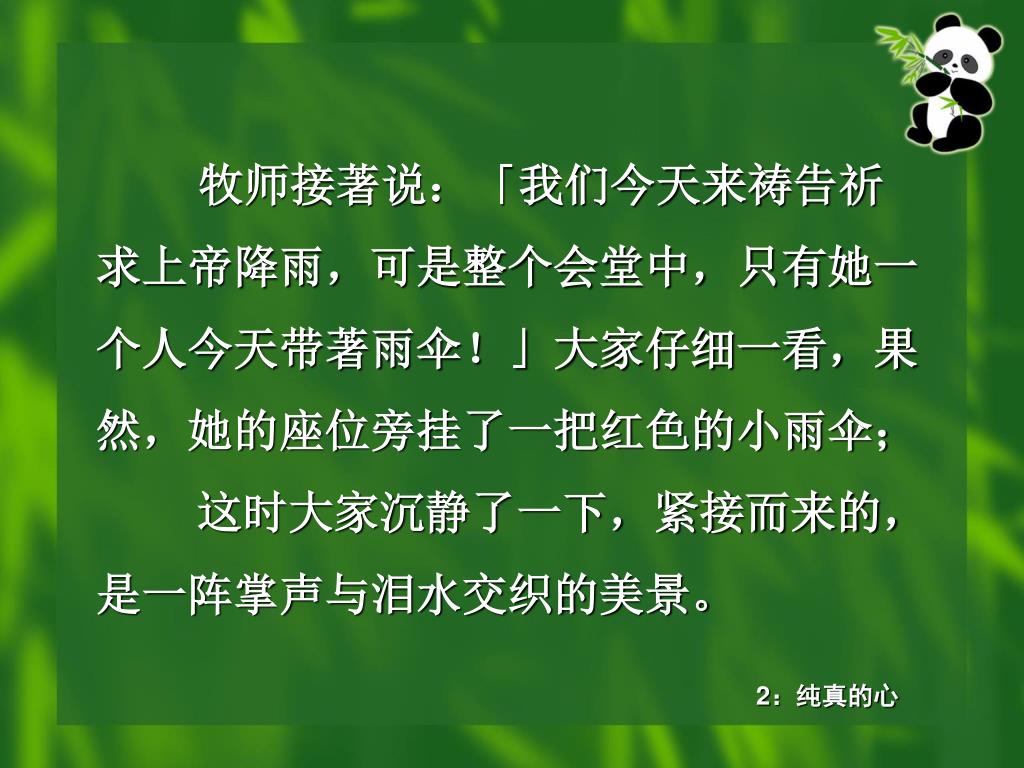 牧师接著说：「我们今天来祷告祈求上帝降雨，可是整个会堂中，只有她一个人今天带著雨伞！」大家仔细一看，果然，她的座位旁挂了一把红色的小雨伞；

这时大家沉静了一下，紧接而来的，是一阵掌声与泪水交织的美景。

2：纯真的心